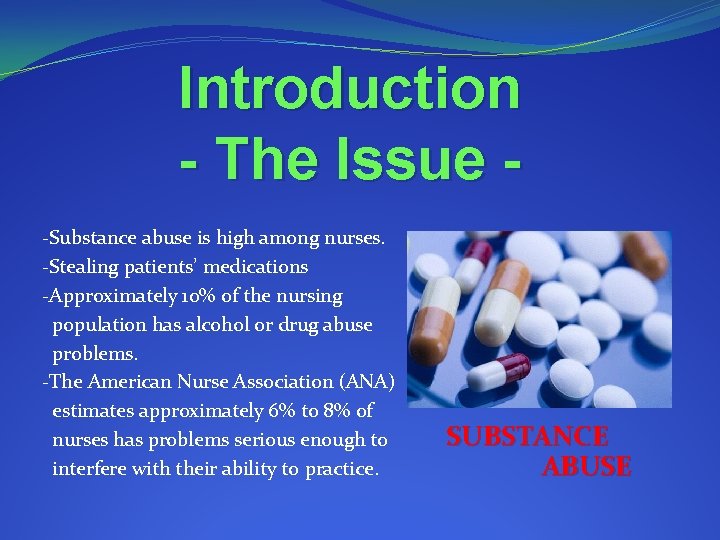 Introduction
- The Issue -

-Substance abuse is high among nurses.
-Stealing patients' medications
-Approximately 10% of the nursing population has alcohol or drug abuse problems.
-The American Nurse Association (ANA) estimates approximately 6% to 8% of nurses has problems serious enough to interfere with their ability to practice.

SUBSTANCE ABUSE